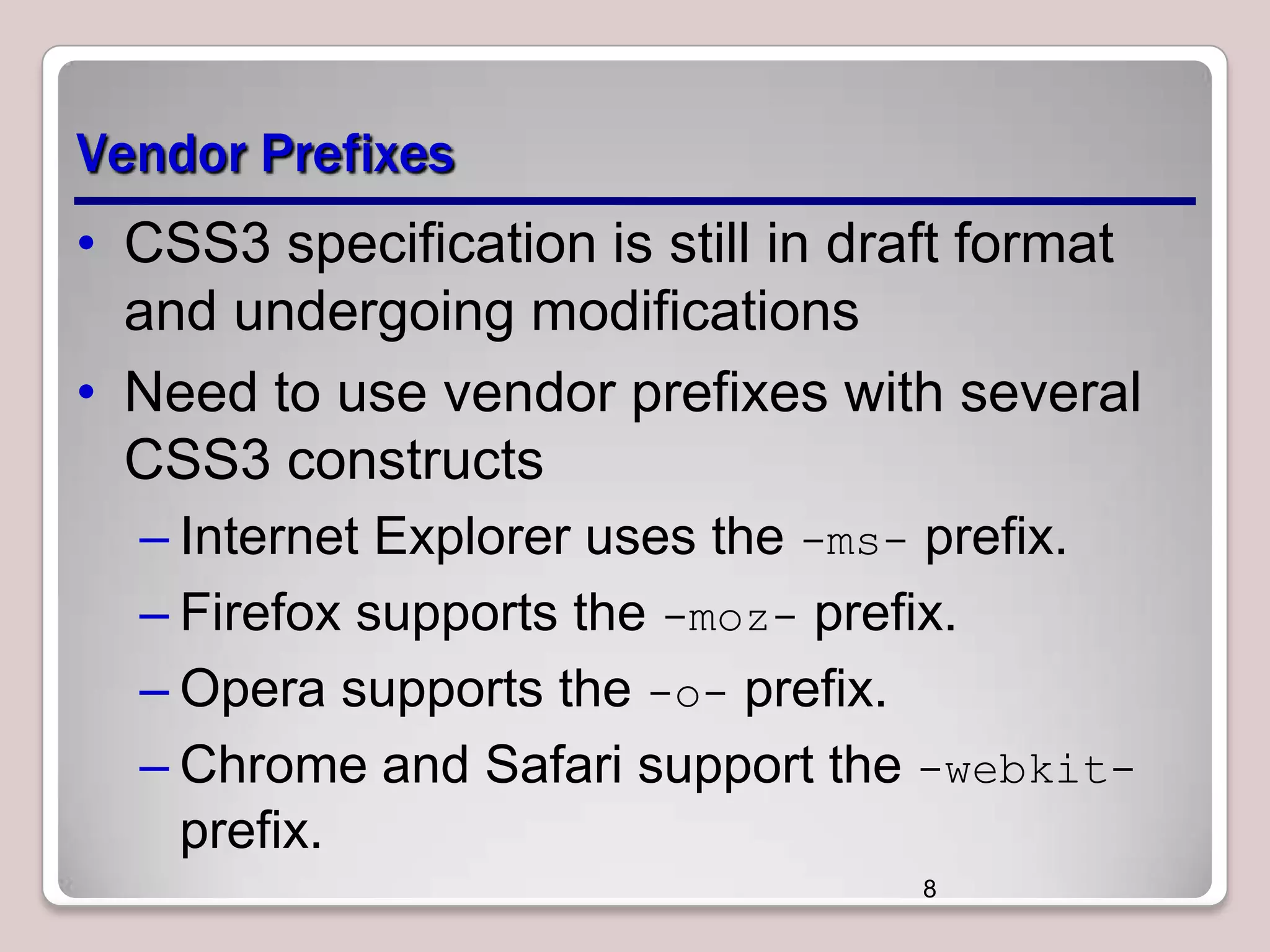 Vendor Prefixes

• CSS3 specification is still in draft format and undergoing modifications

• Need to use vendor prefixes with several CSS3 constructs

– Internet Explorer uses the -ms- prefix.

– Firefox supports the -moz- prefix.

– Opera supports the -o- prefix.

– Chrome and Safari support the -webkit- prefix.

8